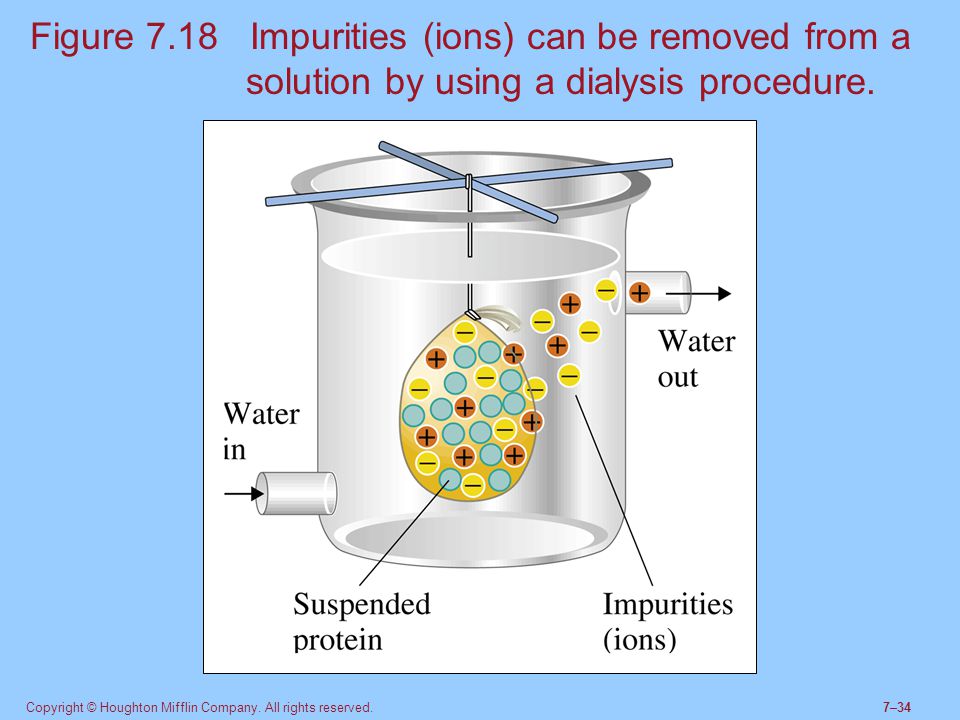 Figure 7.18 Impurities (ions) can be removed from a solution by using a dialysis procedure.

Water out

Water in

Suspended protein

Impurities (ions)

Copyright © Houghton Mifflin Company. All rights reserved.

7–34